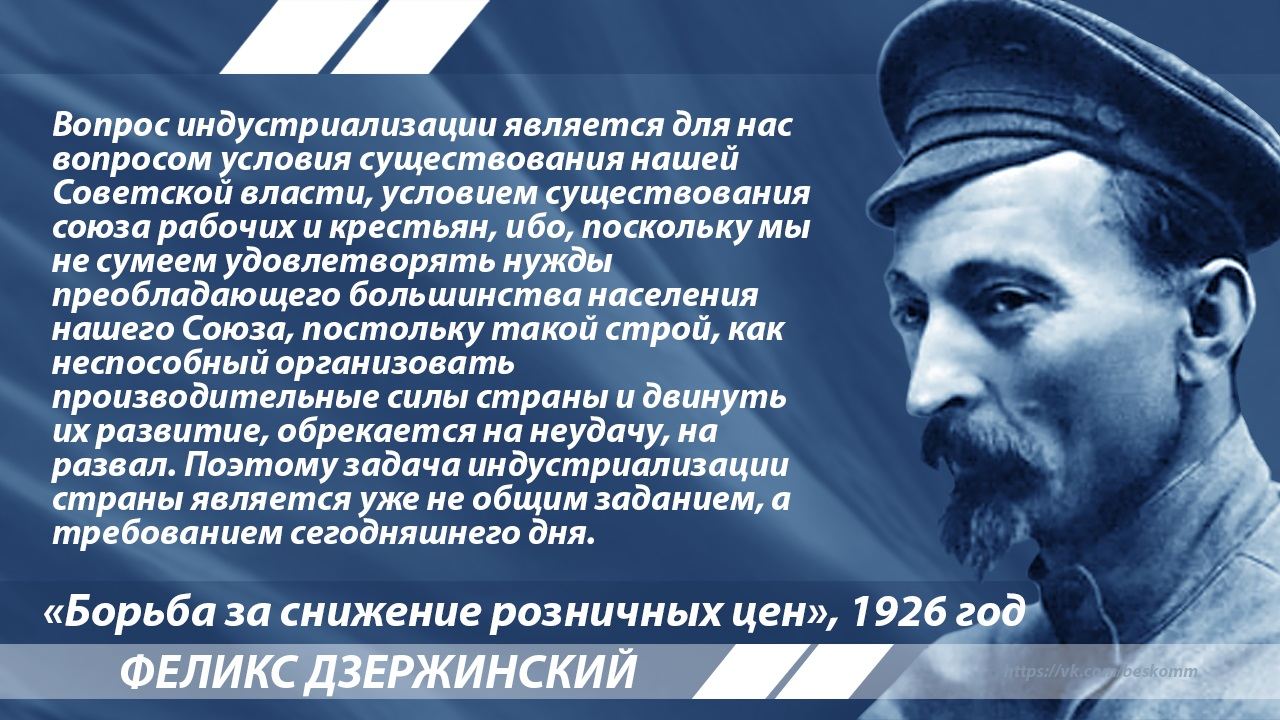 Вопрос индустриализации является для нас вопросом условия существования нашей Советской власти, условием существования союза рабочих и крестьян, ибо, поскольку мы не сумеем удовлетворять нужды преобладающего большинства населения нашего Союза, постольку такой строй, как неспособный организовать производительные силы страны и двинуть их развитие, обрекается на неудачу, на развал. Поэтому задача индустриализации страны является уже не общим заданием, а требованием сегодняшнего дня.

«Борьба за снижение розничных цен», 1926 год

ФЕЛИКС ДЗЕРЖИНСКИЙ

https://vk.com/beskomm